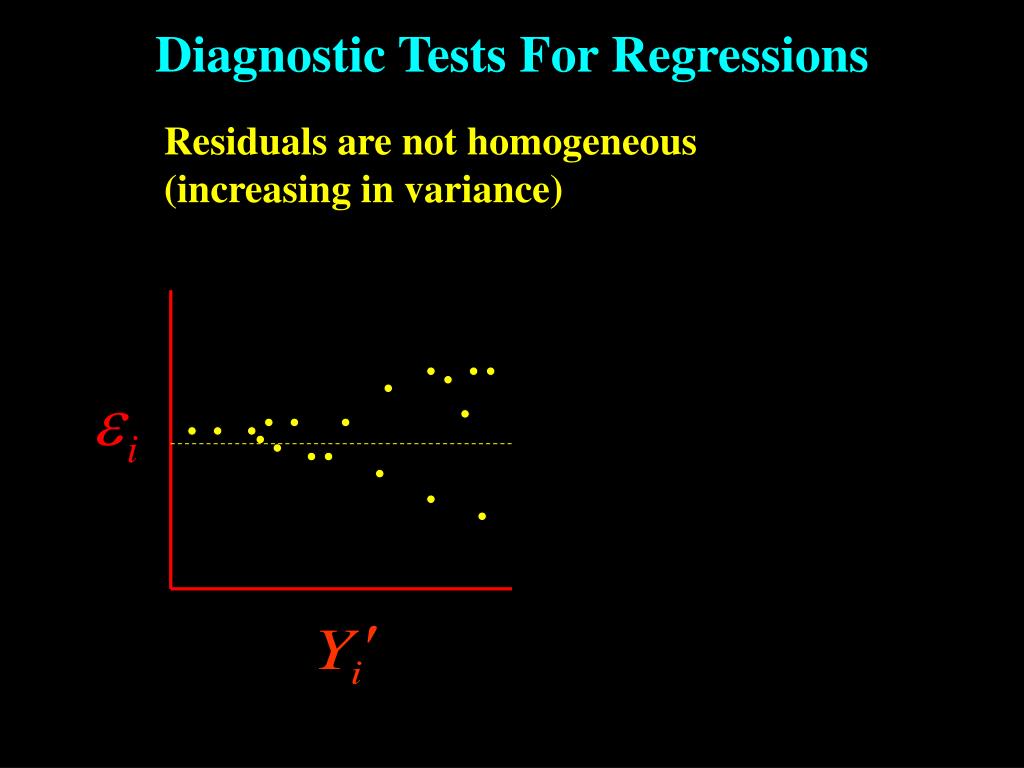 Diagnostic Tests For Regressions

Residuals are not homogeneous (increasing in variance)

$\varepsilon_i$

$Y_i'$